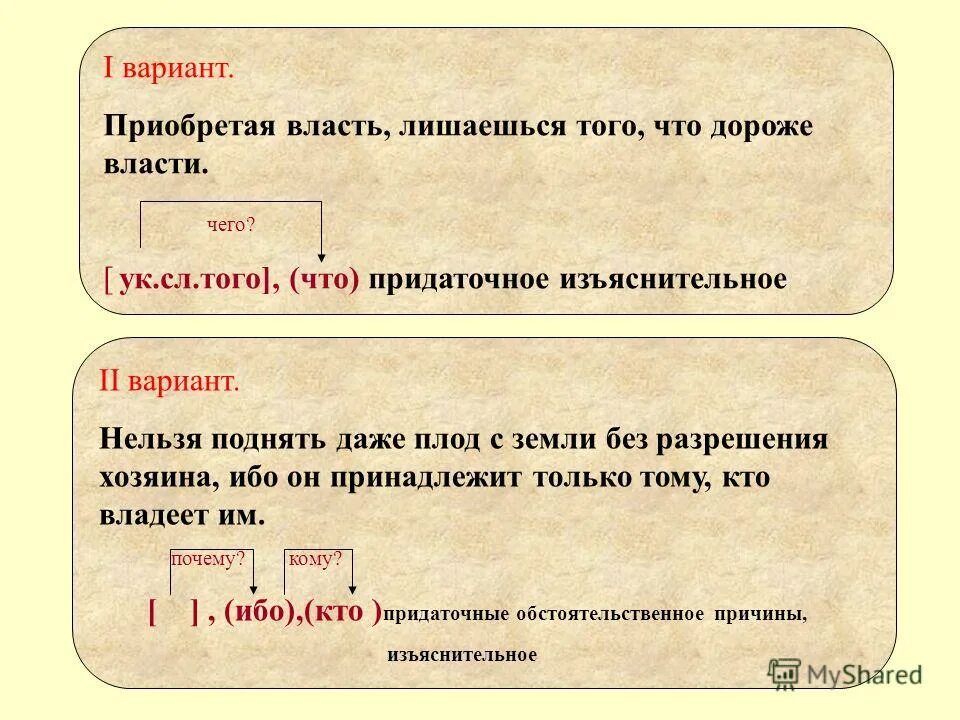 I вариант.

Приобретая власть, лишаешься того, что дороже власти.

чего?

[ ук.сл.того], (что) придаточное изъяснительное

II вариант.

Нельзя поднять даже плод с земли без разрешения хозяина, ибо он принадлежит только тому, кто владеет им.

почему? кому?

[ ] , (ибо),(кто )придаточные обстоятельственное причины, изъяснительное

MyShared